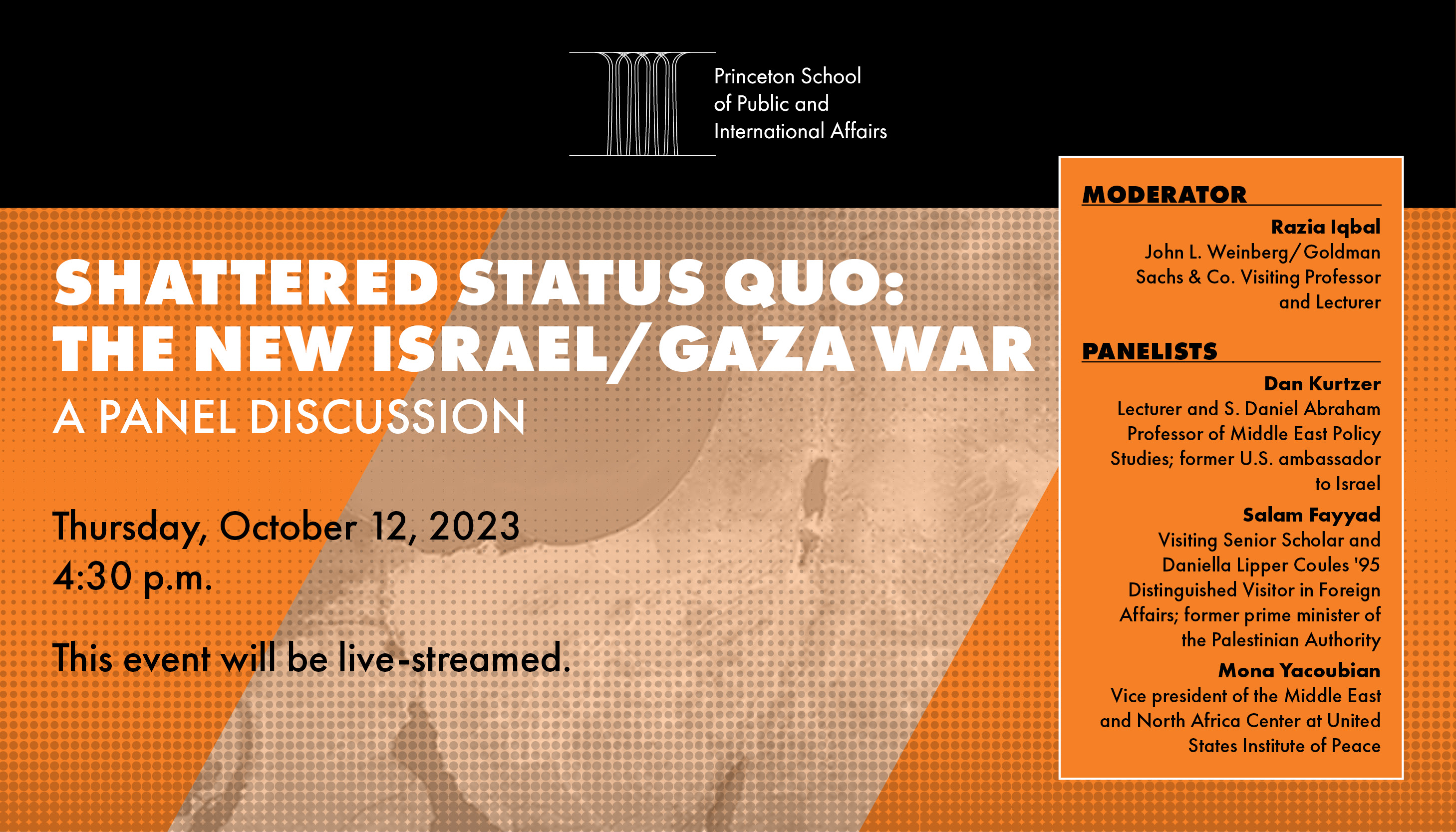 Princeton School of Public and International Affairs

SHATTERED STATUS QUO: THE NEW ISRAEL/GAZA WAR

A PANEL DISCUSSION

Thursday, October 12, 2023
4:30 p.m.

This event will be live-streamed.

MODERATOR

Razia Iqbal
John L. Weinberg/Goldman Sachs & Co. Visiting Professor and Lecturer

PANELISTS

Dan Kurtzer
Lecturer and S. Daniel Abraham Professor of Middle East Policy Studies; former U.S. ambassador to Israel

Salam Fayyad
Visiting Senior Scholar and Daniella Lipper Coules '95 Distinguished Visitor in Foreign Affairs; former prime minister of the Palestinian Authority

Mona Yacoubian
Vice president of the Middle East and North Africa Center at United States Institute of Peace